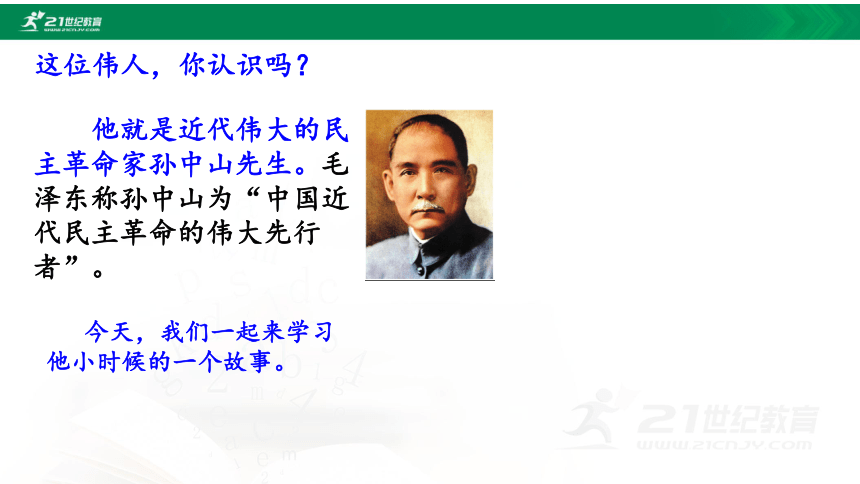 21世纪教育
WWW.21CNJY.COM

这位伟人，你认识吗？

他就是近代伟大的民主革命家孙中山先生。毛泽东称孙中山为“中国近代民主革命的伟大先行者”。

今天，我们一起来学习他小时候的一个故事。

21世纪教育
WWW.21CNJY.COM